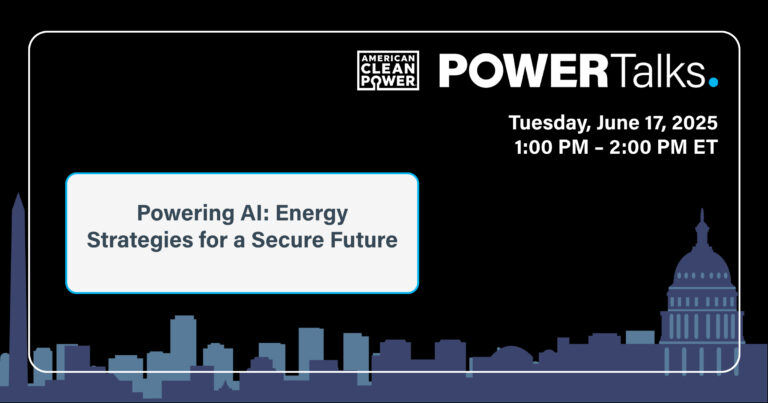 AMERICAN CLEAN POWER

POWERTalks.

Tuesday, June 17, 2025
1:00 PM – 2:00 PM ET

Powering AI: Energy Strategies for a Secure Future